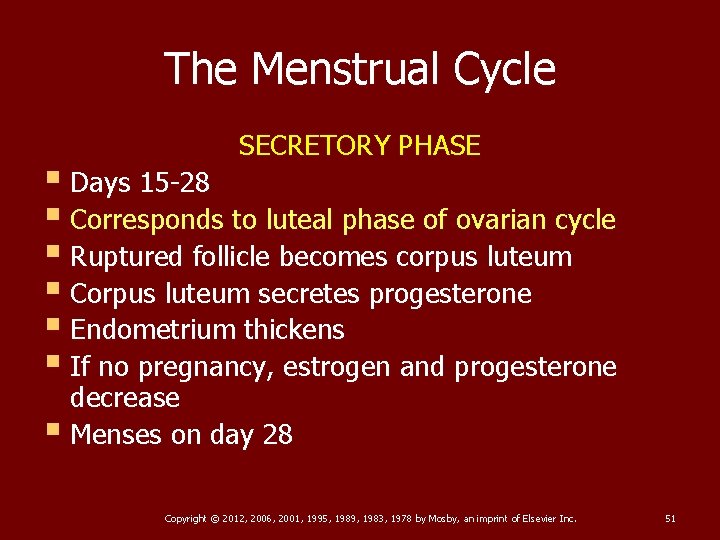 The Menstrual Cycle

SECRETORY PHASE

- Days 15-28
- Corresponds to luteal phase of ovarian cycle
- Ruptured follicle becomes corpus luteum
- Corpus luteum secretes progesterone
- Endometrium thickens
- If no pregnancy, estrogen and progesterone decrease
- Menses on day 28

Copyright © 2012, 2006, 2001, 1995, 1989, 1983, 1978 by Mosby, an imprint of Elsevier Inc.

51